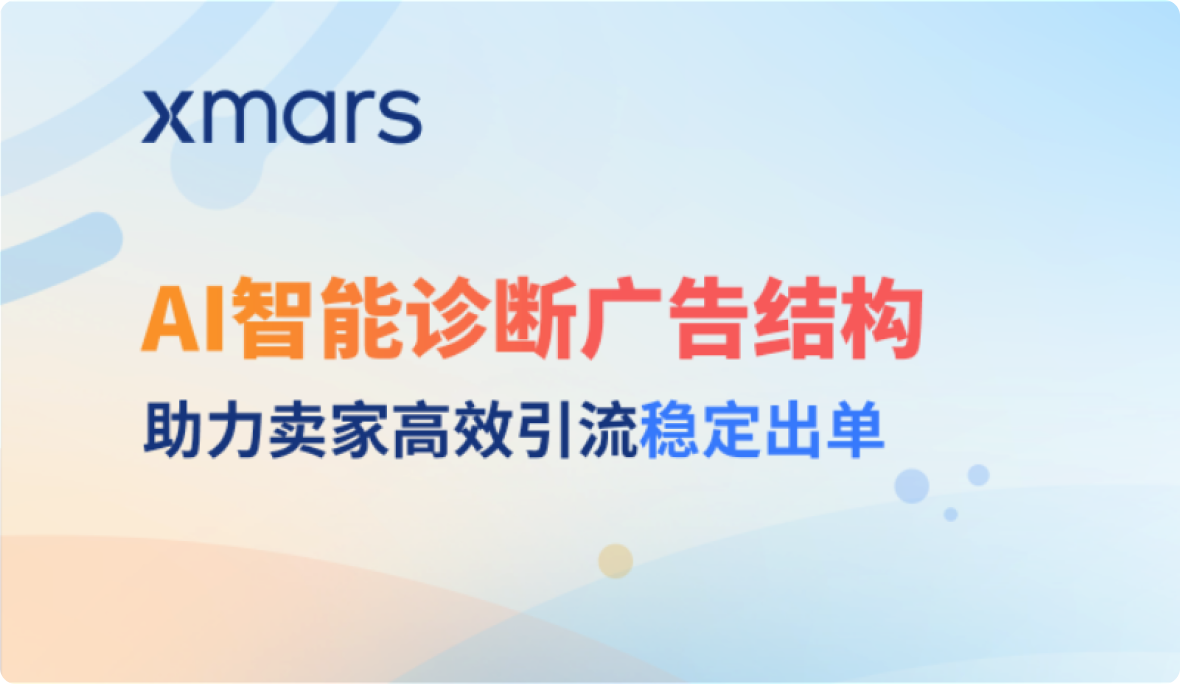 xmars

AI智能诊断广告结构

助力卖家高效引流稳定出单